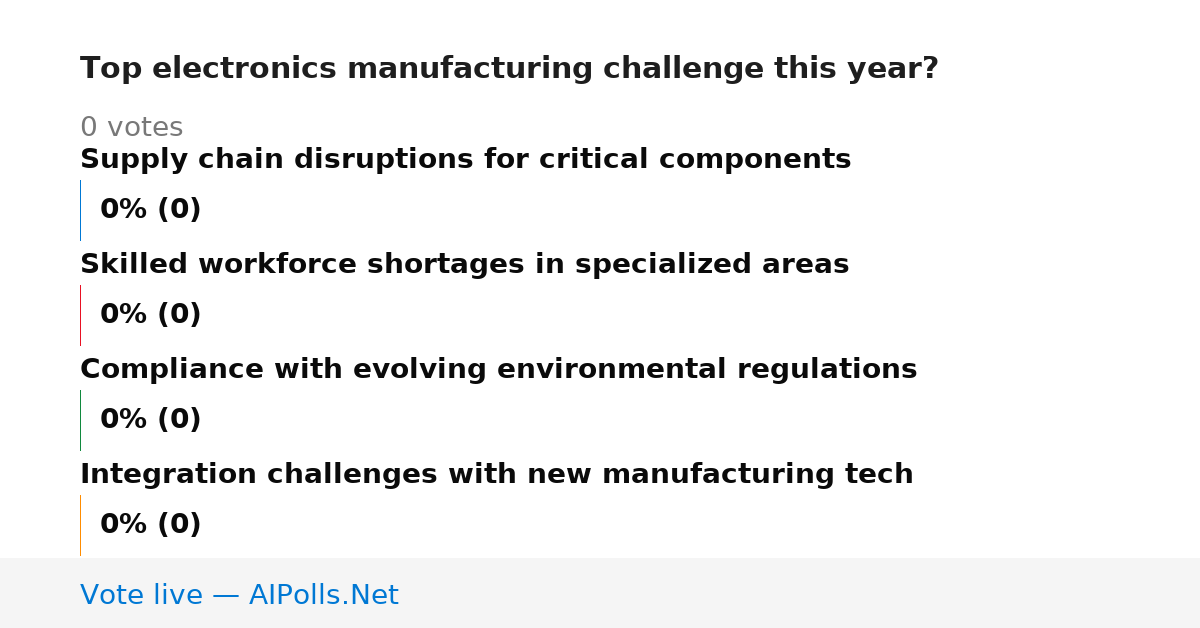 Top electronics manufacturing challenge this year?

0 votes

Supply chain disruptions for critical components

0% (0)

Skilled workforce shortages in specialized areas

0% (0)

Compliance with evolving environmental regulations

0% (0)

Integration challenges with new manufacturing tech

0% (0)

Vote live — AIPolls.Net